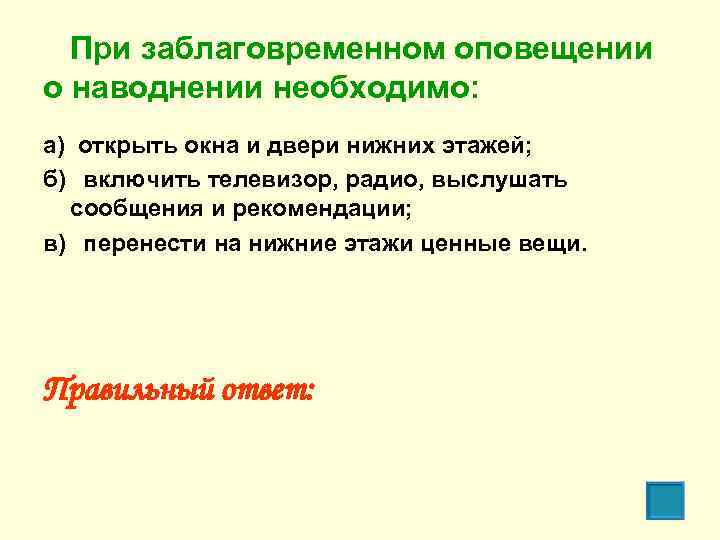 При заблаговременном оповещении о наводнении необходимо:

а) открыть окна и двери нижних этажей;

б) включить телевизор, радио, выслушать сообщения и рекомендации;

в) перенести на нижние этажи ценные вещи.

Правильный ответ: